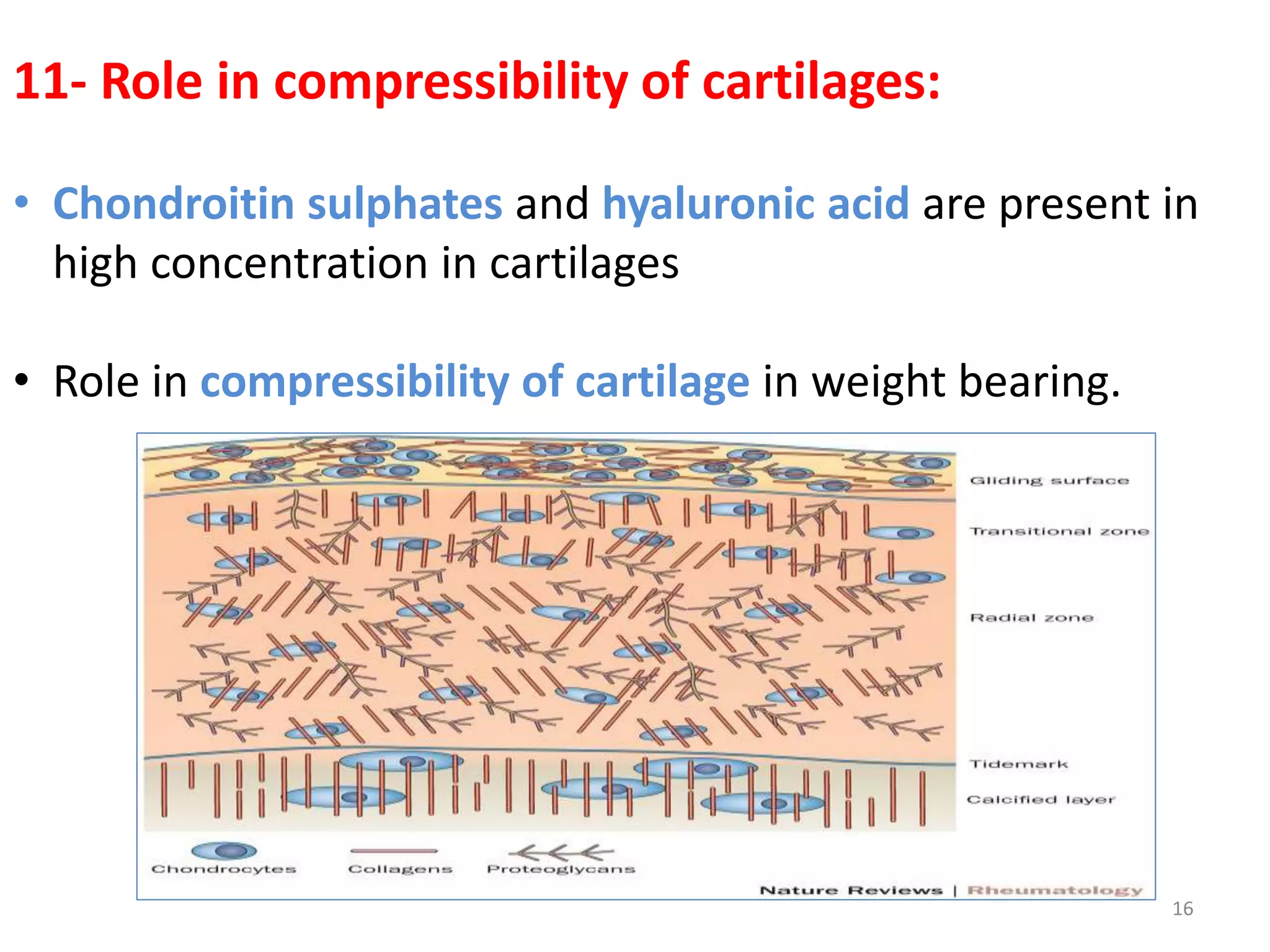 11- Role in compressibility of cartilages:

• Chondroitin sulphates and hyaluronic acid are present in high concentration in cartilages

• Role in compressibility of cartilage in weight bearing.

Gliding surface

Transitional zone

Radial zone

Tidemark

Calcified layer

Chondrocytes

Collagens

Proteoglycans

Nature Reviews | Rheumatology

16